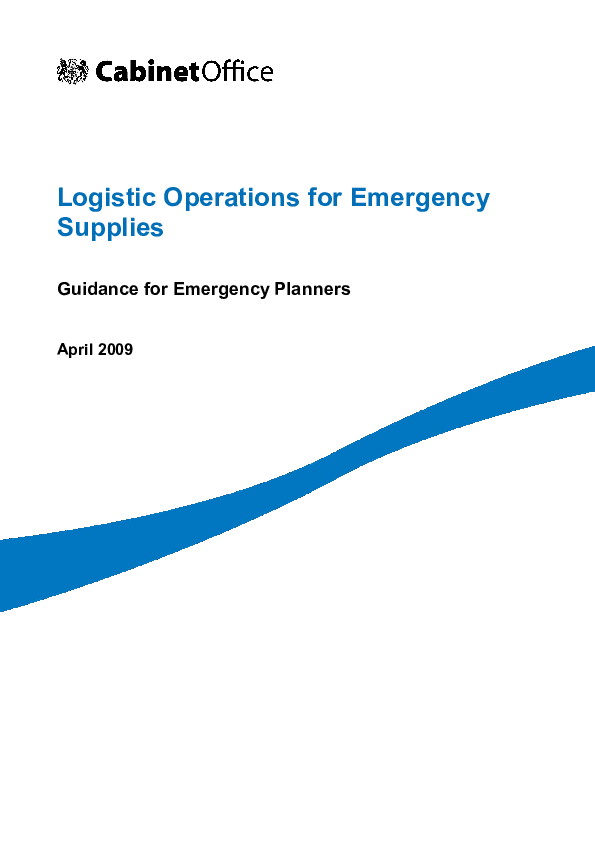 CabinetOffice

Logistic Operations for Emergency Supplies

Guidance for Emergency Planners

April 2009